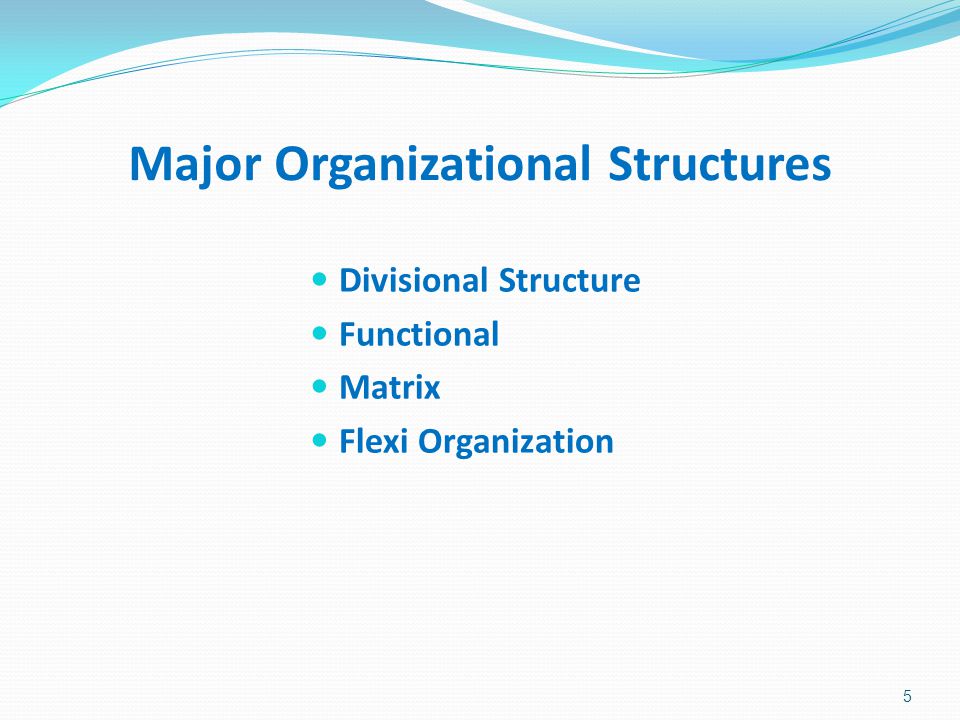 Major Organizational Structures

- Divisional Structure
- Functional
- Matrix
- Flexi Organization

5